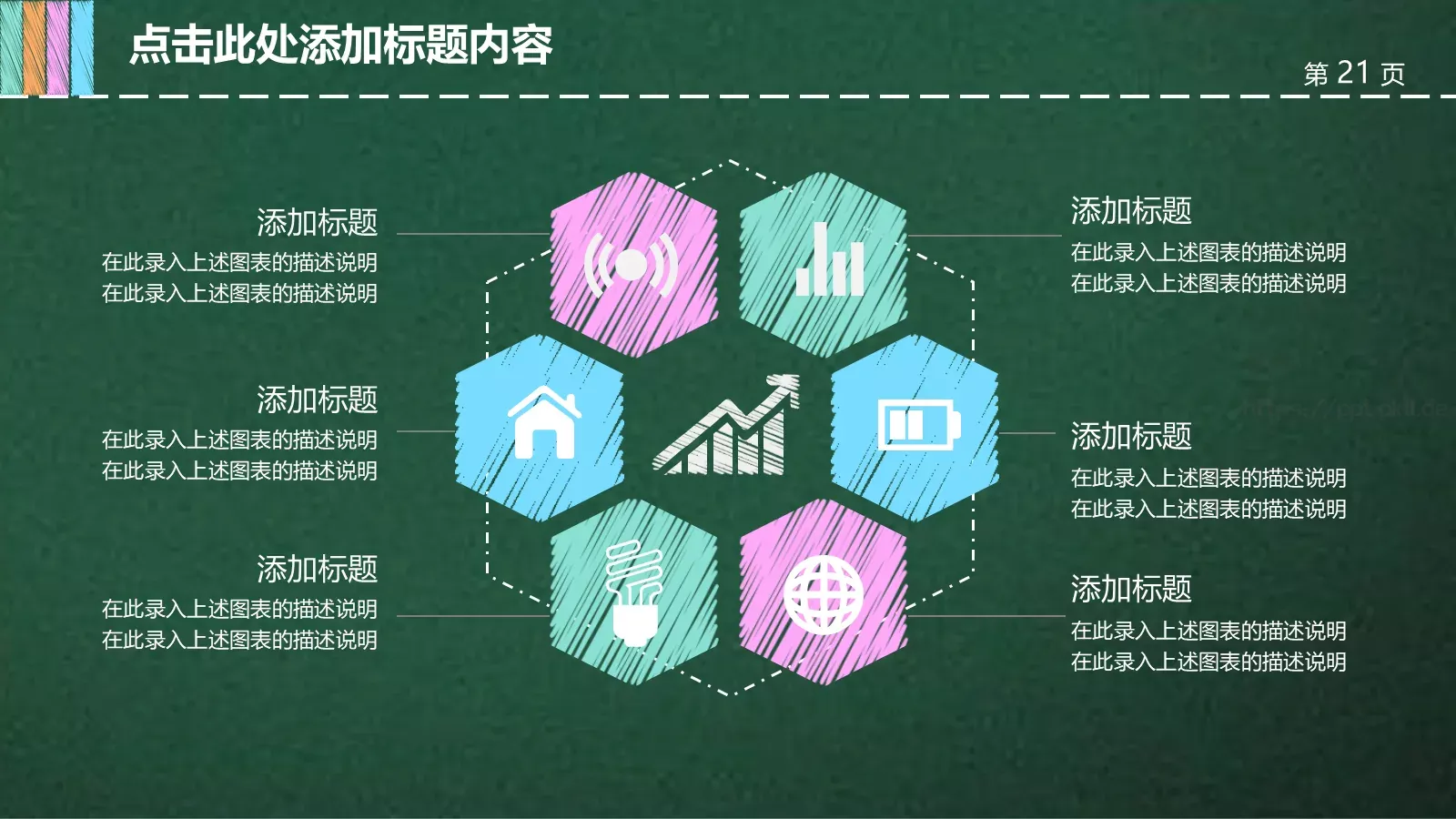 点击此处添加标题内容

第 21 页

添加标题
在此录入上述图表的描述说明
在此录入上述图表的描述说明

添加标题
在此录入上述图表的描述说明
在此录入上述图表的描述说明

添加标题
在此录入上述图表的描述说明
在此录入上述图表的描述说明

添加标题
在此录入上述图表的描述说明
在此录入上述图表的描述说明

添加标题
在此录入上述图表的描述说明
在此录入上述图表的描述说明

添加标题
在此录入上述图表的描述说明
在此录入上述图表的描述说明